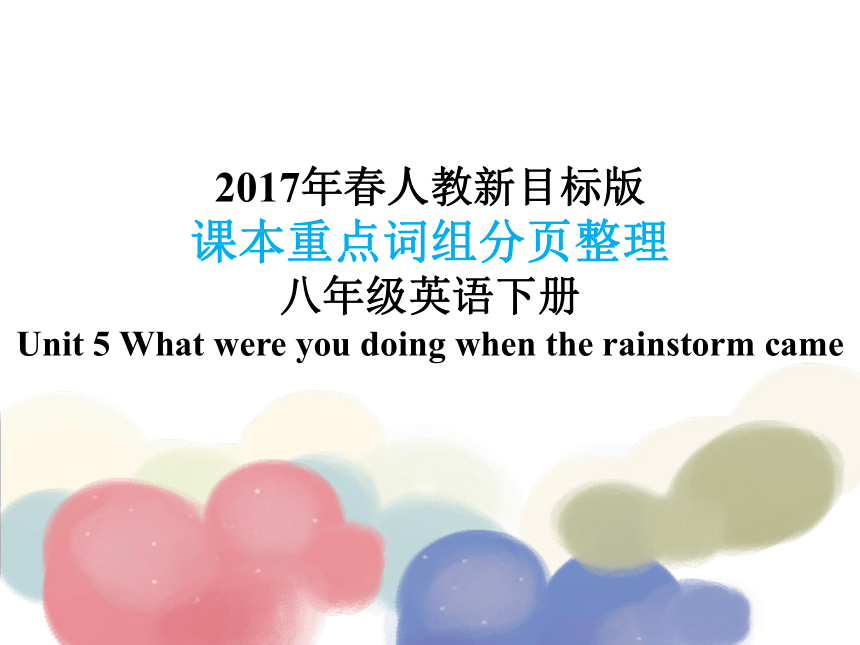 2017年春人教新目标版
课本重点词组分页整理
八年级英语下册
Unit 5 What were you doing when the rainstorm came